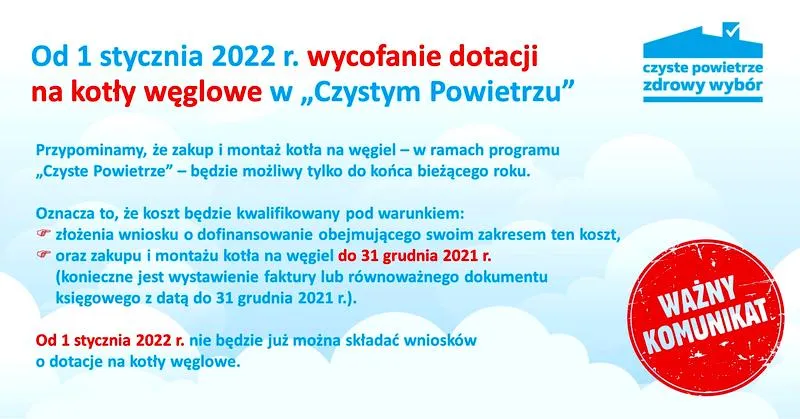 Od 1 stycznia 2022 r. wycofanie dotacji na kotły węglowe w „Czystym Powietrzu”

czyste powietrze
zdrowy wybór

Przypominamy, że zakup i montaż kotła na węgiel – w ramach programu „Czyste Powietrze” – będzie możliwy tylko do końca bieżącego roku.

Oznacza to, że koszt będzie kwalifikowany pod warunkiem:
złożenia wniosku o dofinansowanie obejmującego swoim zakresem ten koszt,
oraz zakupu i montażu kotła na węgiel do 31 grudnia 2021 r. (konieczne jest wystawienie faktury lub równoważnego dokumentu księgowego z datą do 31 grudnia 2021 r.).

Od 1 stycznia 2022 r. nie będzie już można składać wniosków o dotacje na kotły węglowe.

WAŻNY KOMUNIKAT